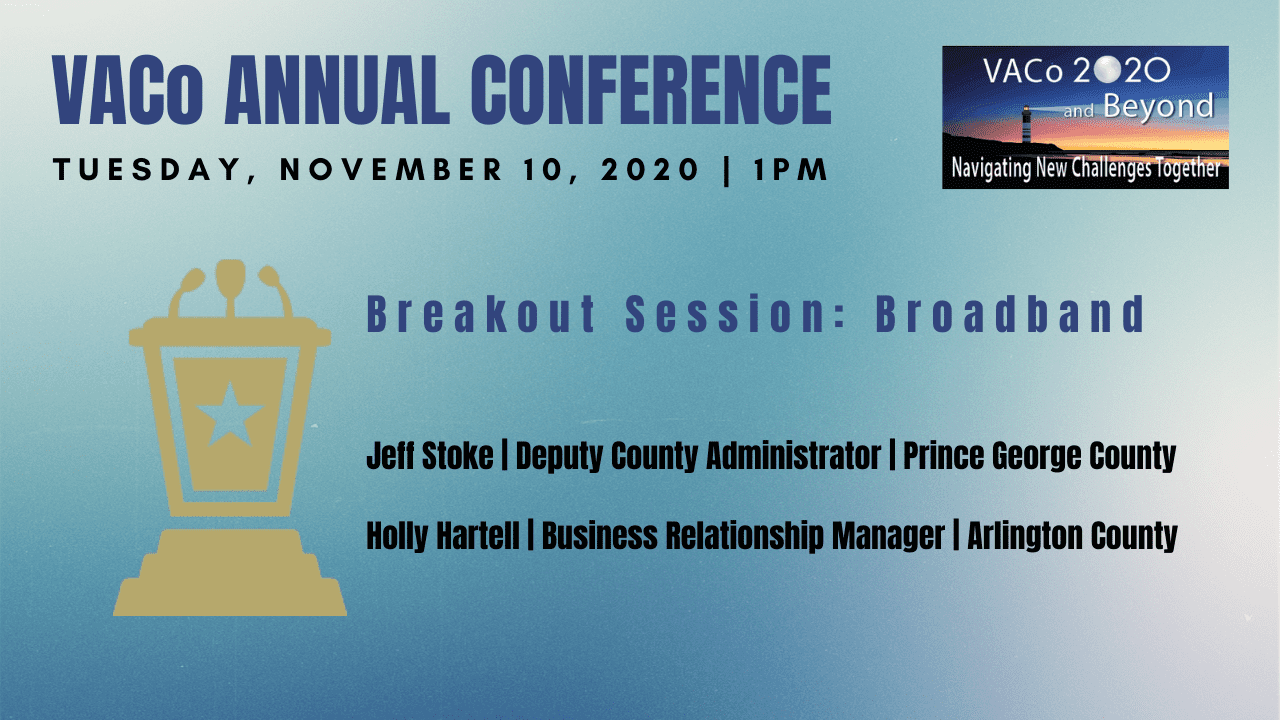 VACo ANNUAL CONFERENCE

TUESDAY, NOVEMBER 10, 2020 | 1PM

VACo 2020 and Beyond

Navigating New Challenges Together

Breakout Session: Broadband

Jeff Stoke | Deputy County Administrator | Prince George County

Holly Hartell | Business Relationship Manager | Arlington County